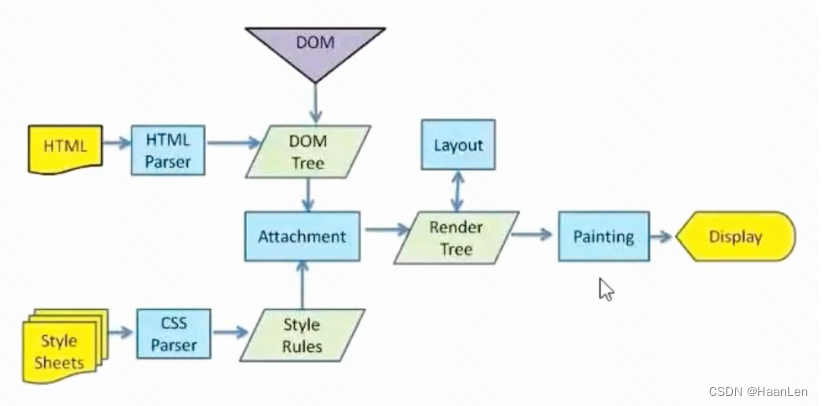 DOM

HTML

HTML Parser

DOM Tree

Layout

Attachment

Render Tree

Painting

Display

Style Sheets

CSS Parser

Style Rules

CSDN @HaanLen